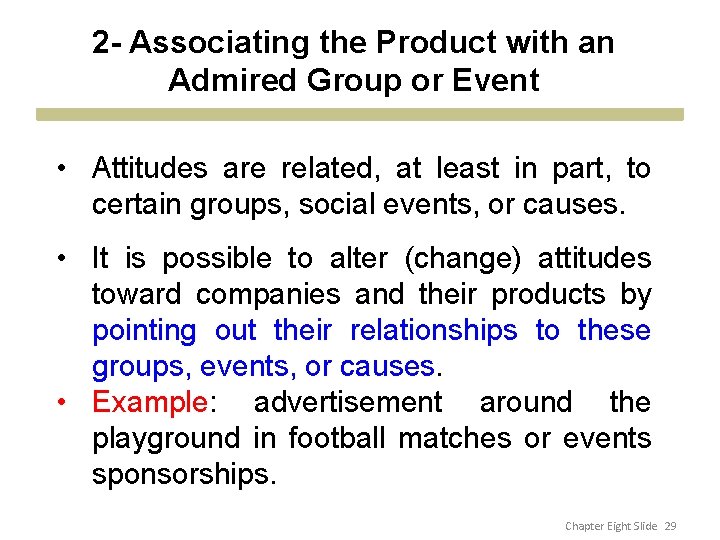 2- Associating the Product with an Admired Group or Event

• Attitudes are related, at least in part, to certain groups, social events, or causes.

• It is possible to alter (change) attitudes toward companies and their products by pointing out their relationships to these groups, events, or causes.

• Example: advertisement around the playground in football matches or events sponsorships.

Chapter Eight Slide 29